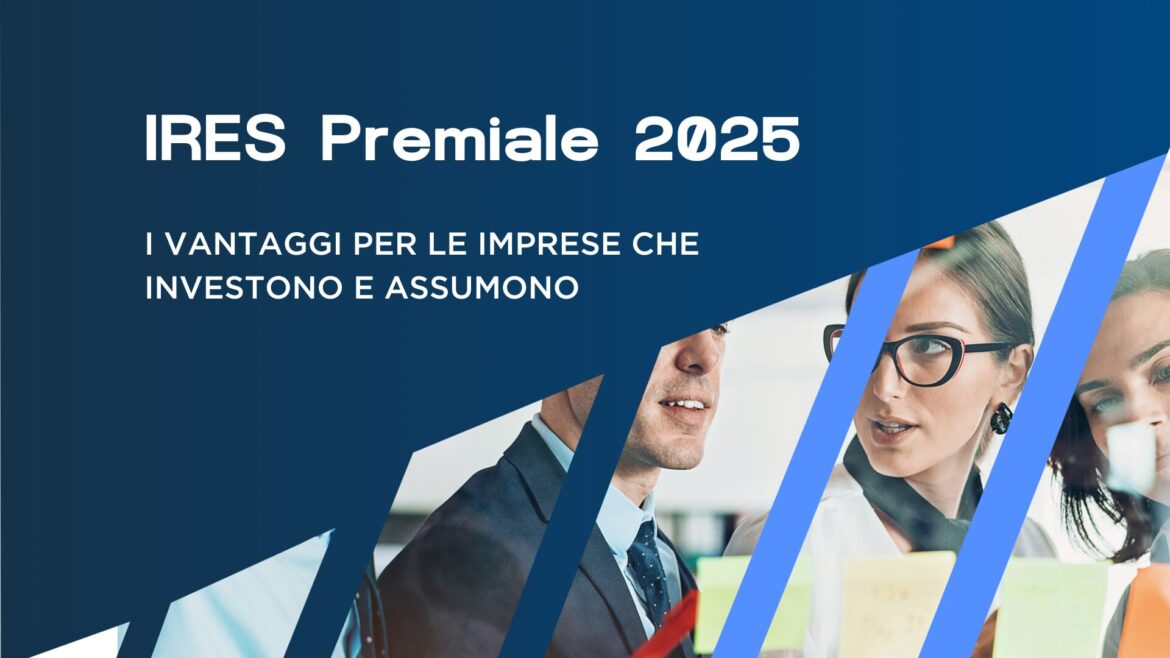 IRES Premiale 2025

I VANTAGGI PER LE IMPRESE CHE INVESTONO E ASSUMONO